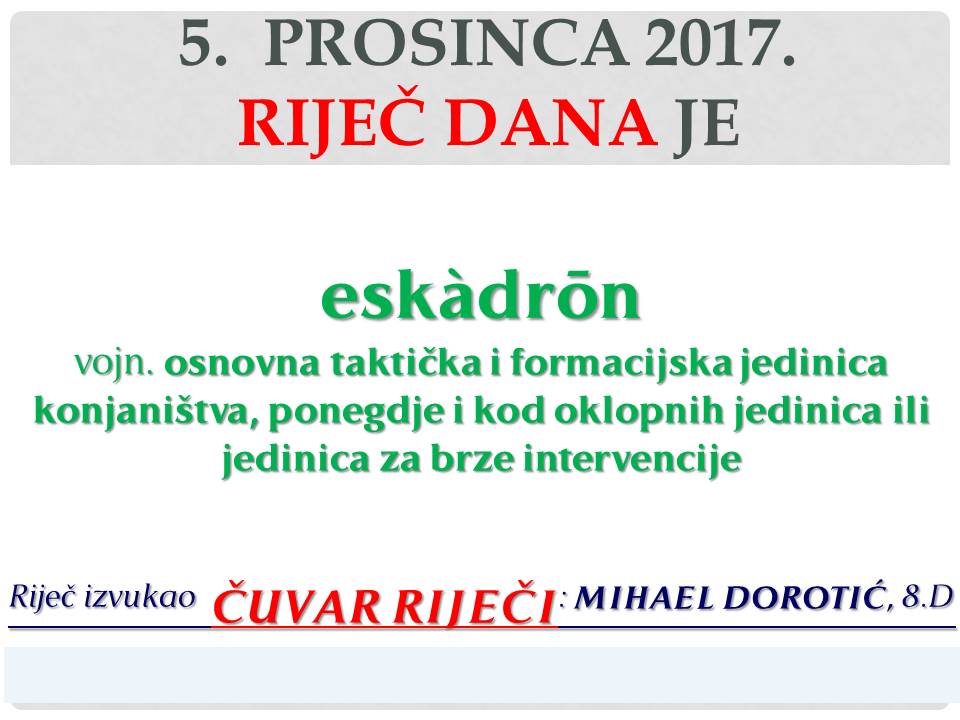 5. PROSINCA 2017.
RIJEČ DANA JE

eskàdrōn
vojn. osnovna taktička i formacijska jedinica konjaništva, ponegdje i kod oklopnih jedinica ili jedinica za brze intervencije

Riječ izvukao ČUVAR RIJEČI: MIHAEL DOROTIĆ, 8.D